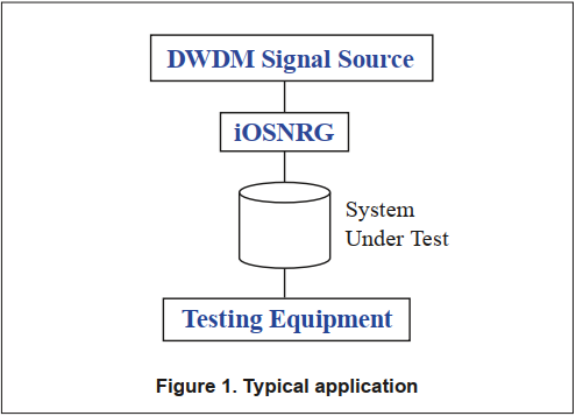 DWDM Signal Source

iOSNRG

System Under Test

Testing Equipment

Figure 1. Typical application